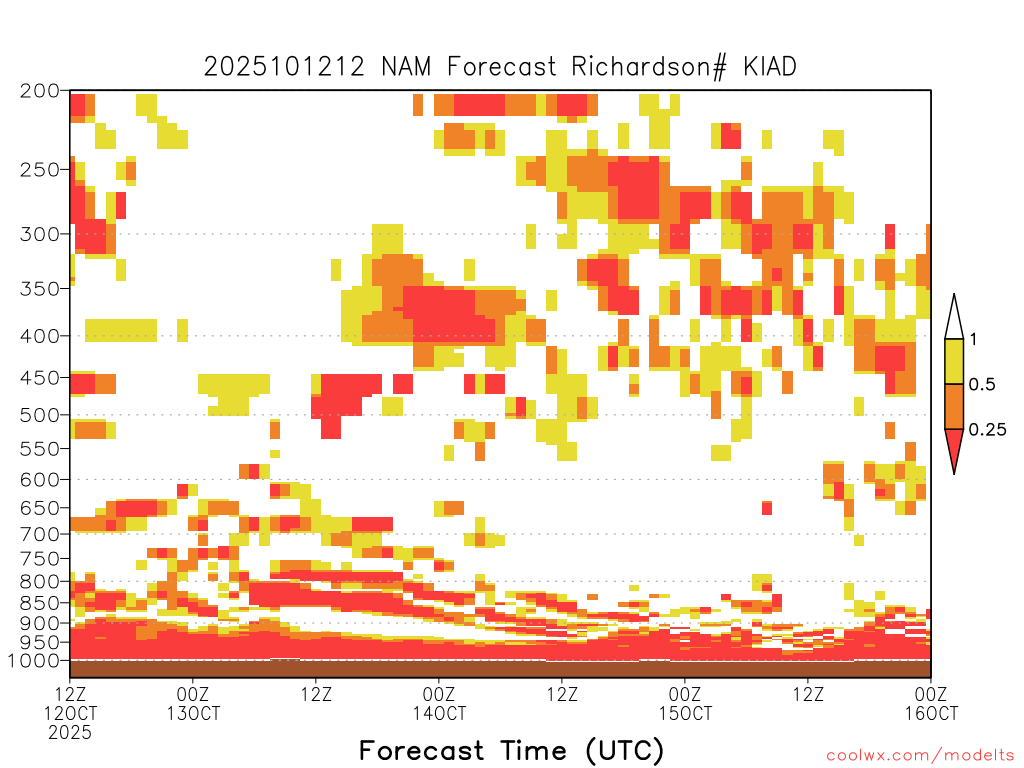 2025101212 NAM Forecast Richardson# KIAD

200
250
300
350
400
450
500
550
600
650
700
750
800
850
900
950
1000

1
0.5
0.25

12Z 12OCT 2025
00Z 13OCT
12Z
00Z 14OCT
12Z
00Z 15OCT
12Z
00Z 16OCT

Forecast Time (UTC)

coolwx.com/modelts